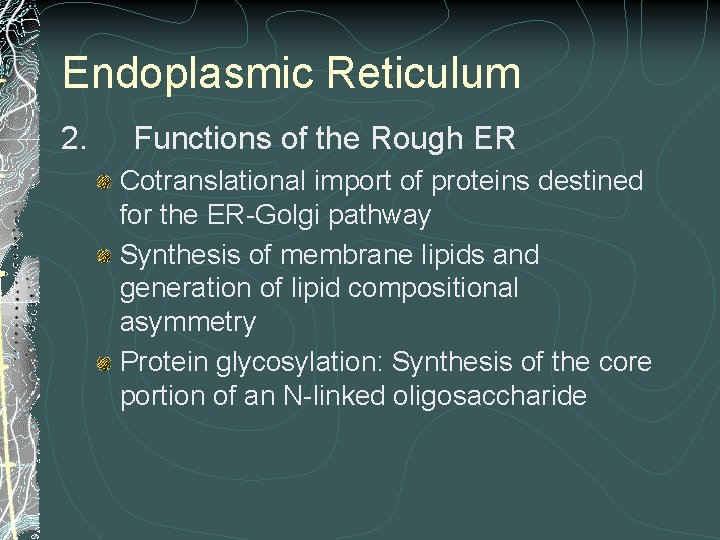 Endoplasmic Reticulum

2. Functions of the Rough ER

Cotranslational import of proteins destined for the ER-Golgi pathway

Synthesis of membrane lipids and generation of lipid compositional asymmetry

Protein glycosylation: Synthesis of the core portion of an N-linked oligosaccharide